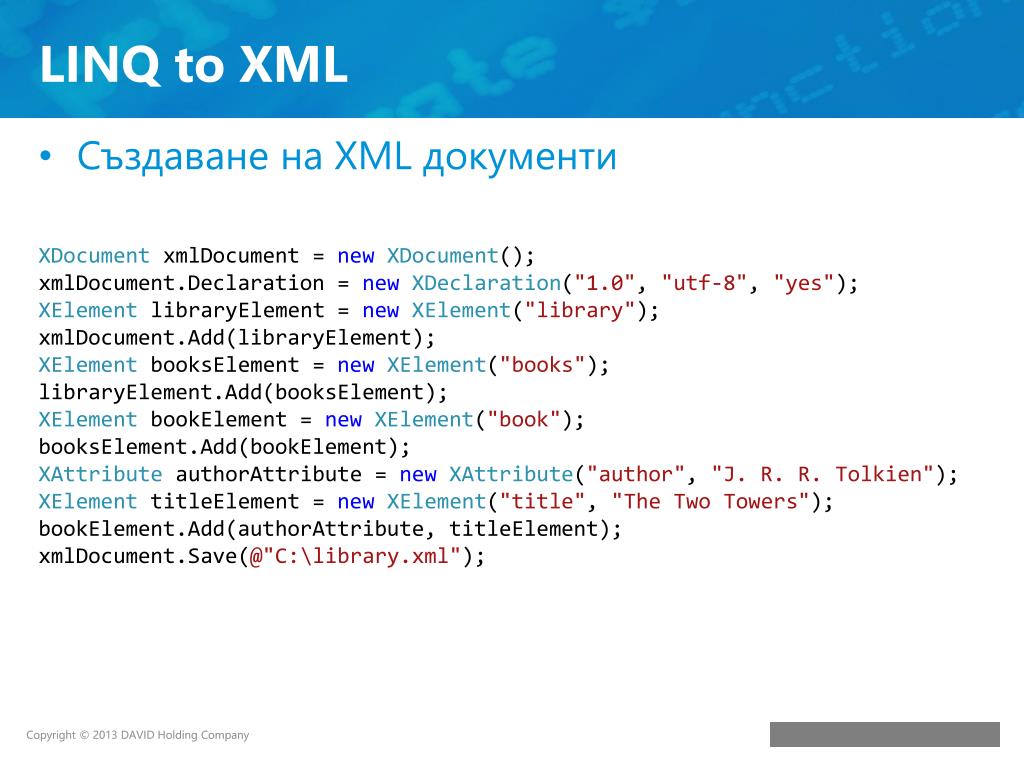 LINQ to XML

• Създаване на XML документи

XDocument xmlDocument = new XDocument();
xmlDocument.Declaration = new XDeclaration("1.0", "utf-8", "yes");
XElement libraryElement = new XElement("library");
xmlDocument.Add(libraryElement);
XElement booksElement = new XElement("books");
libraryElement.Add(booksElement);
XElement bookElement = new XElement("book");
booksElement.Add(bookElement);
XAttribute authorAttribute = new XAttribute("author", "J. R. R. Tolkien");
XElement titleElement = new XElement("title", "The Two Towers");
bookElement.Add(authorAttribute, titleElement);
xmlDocument.Save(@"C:\library.xml");

Copyright © 2013 DAVID Holding Company